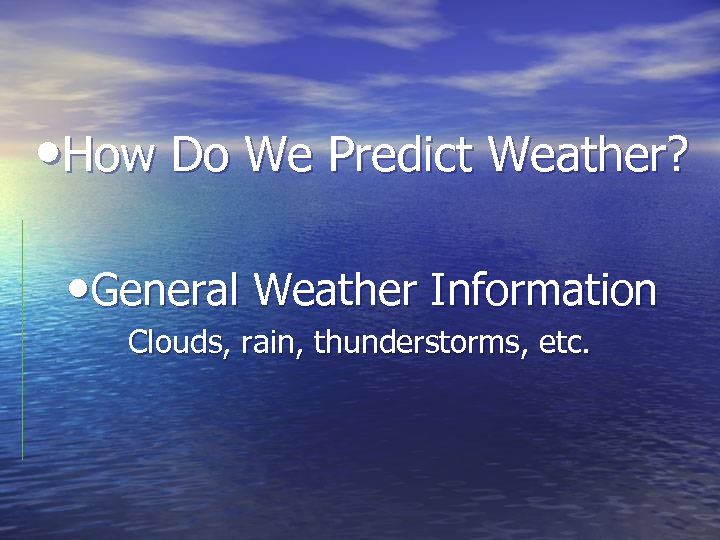 •How Do We Predict Weather?

•General Weather Information

Clouds, rain, thunderstorms, etc.